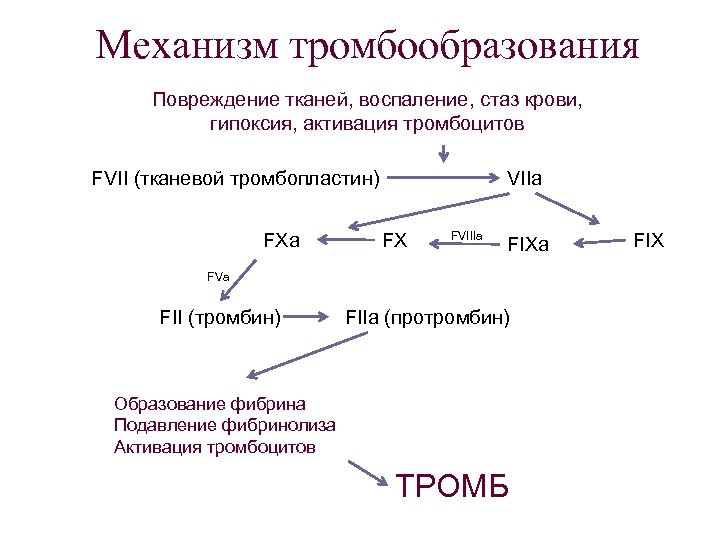 Механизм тромбообразования

Повреждение тканей, воспаление, стаз крови, гипоксия, активация тромбоцитов

FVII (тканевой тромбопластин) VIIa

FXa FX FVIIIa FIXa FIX

FVa

FII (тромбин) FIIa (протромбин)

Образование фибрина
Подавление фибринолиза
Активация тромбоцитов

ТРОМБ